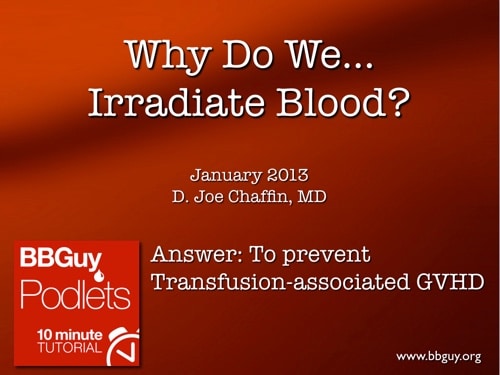 Why Do We...
Irradiate Blood?

January 2013
D. Joe Chaffin, MD

BBGuy
Podlets
10 minute
TUTORIAL

Answer: To prevent Transfusion-associated GVHD

www.bbguy.org